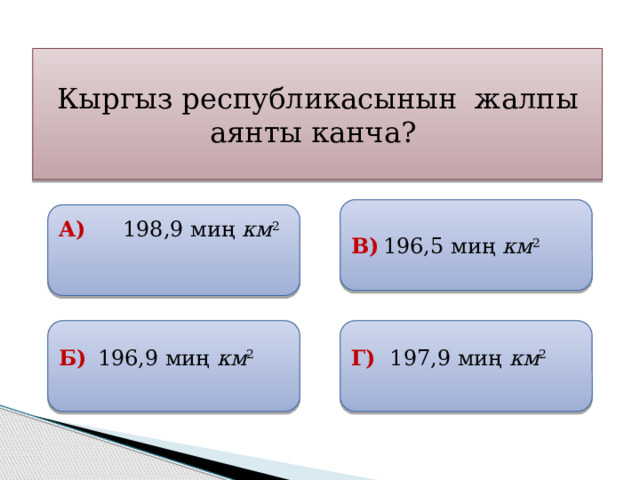 Кыргыз республикасынын жалпы аянты канча?

А) 198,9 миң $км^2$

В) 196,5 миң $км^2$

Б) 196,9 миң $км^2$

Г) 197,9 миң $км^2$